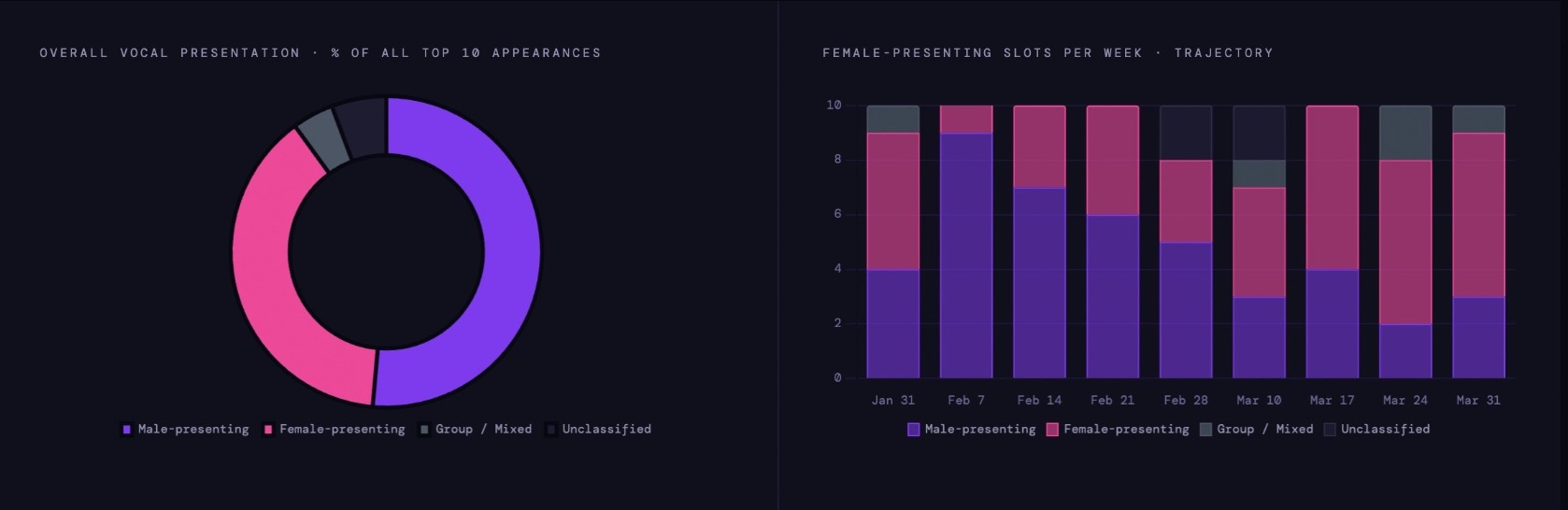 OVERALL VOCAL PRESENTATION · % OF ALL TOP 10 APPEARANCES

Male-presenting Female-presenting Group / Mixed Unclassified

FEMALE-PRESENTING SLOTS PER WEEK · TRAJECTORY

10
8
6
4
2
0

Jan 31 Feb 7 Feb 14 Feb 21 Feb 28 Mar 10 Mar 17 Mar 24 Mar 31

Male-presenting Female-presenting Group / Mixed Unclassified